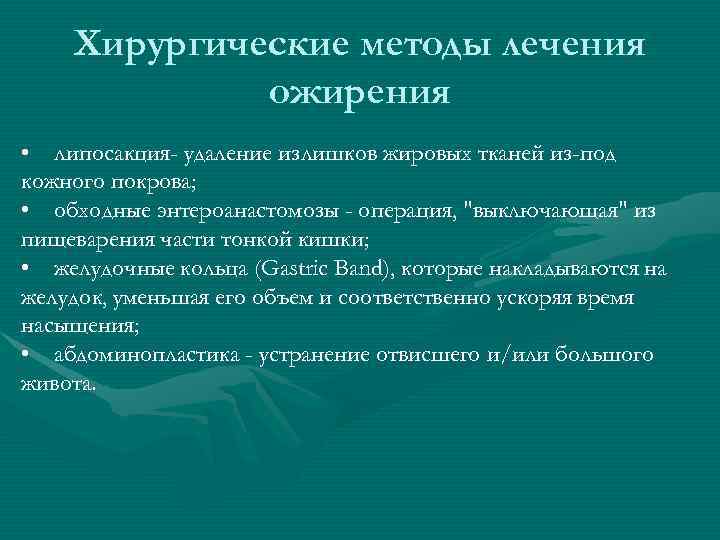 Хирургические методы лечения ожирения

• липосакция- удаление излишков жировых тканей из-под кожного покрова;

• обходные энтероанастомозы - операция, "выключающая" из пищеварения части тонкой кишки;

• желудочные кольца (Gastric Band), которые накладываются на желудок, уменьшая его объем и соответственно ускоряя время насыщения;

• абдоминопластика - устранение отвисшего и/или большого живота.